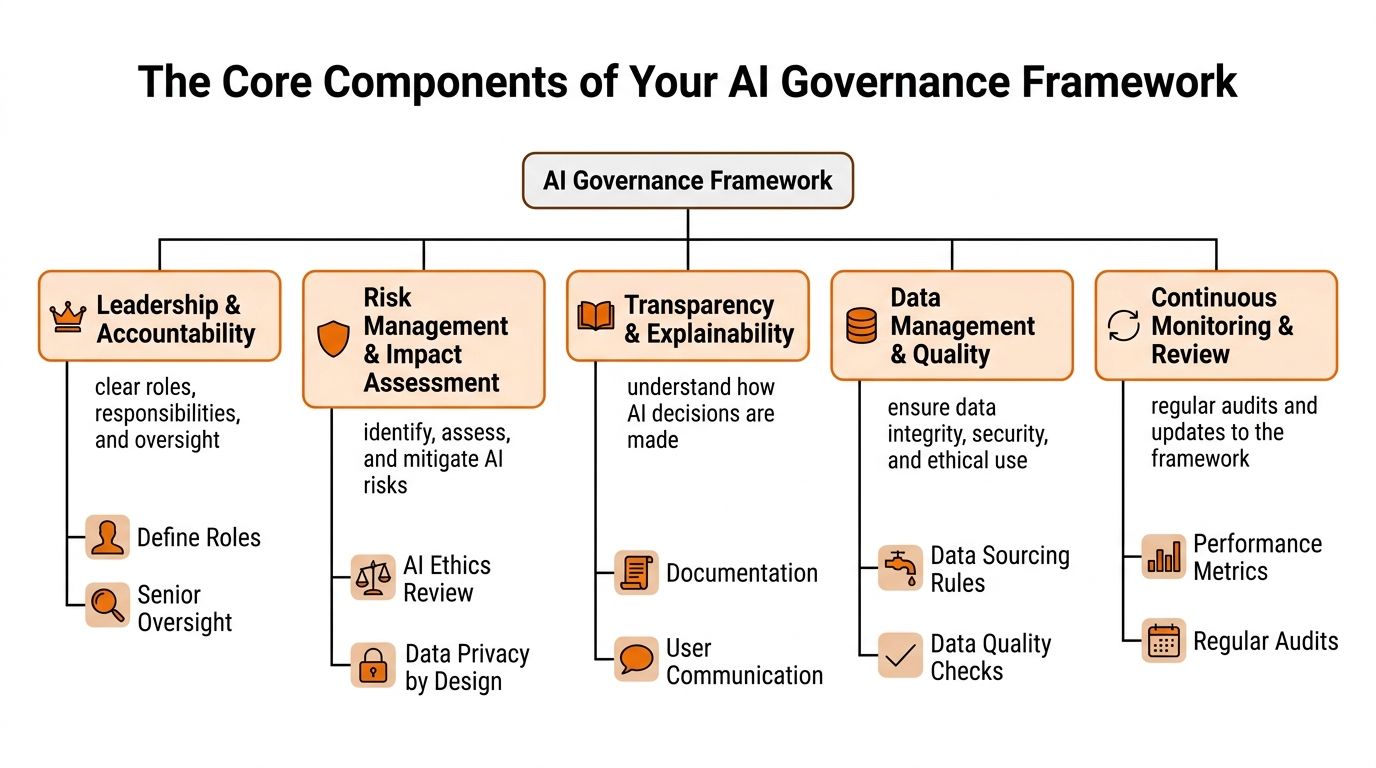 The Core Components of Your AI Governance Framework

AI Governance Framework

Leadership & Accountability

clear roles, responsibilities, and oversight

Define Roles

Senior Oversight

Risk Management & Impact Assessment

identify, assess, and mitigate AI risks

AI Ethics Review

Data Privacy by Design

Transparency & Explainability

understand how AI decisions are made

Documentation

User Communication

Data Management & Quality

ensure data integrity, security, and ethical use

Data Sourcing Rules

Data Quality Checks

Continuous Monitoring & Review

regular audits and updates to the framework

Performance Metrics

Regular Audits